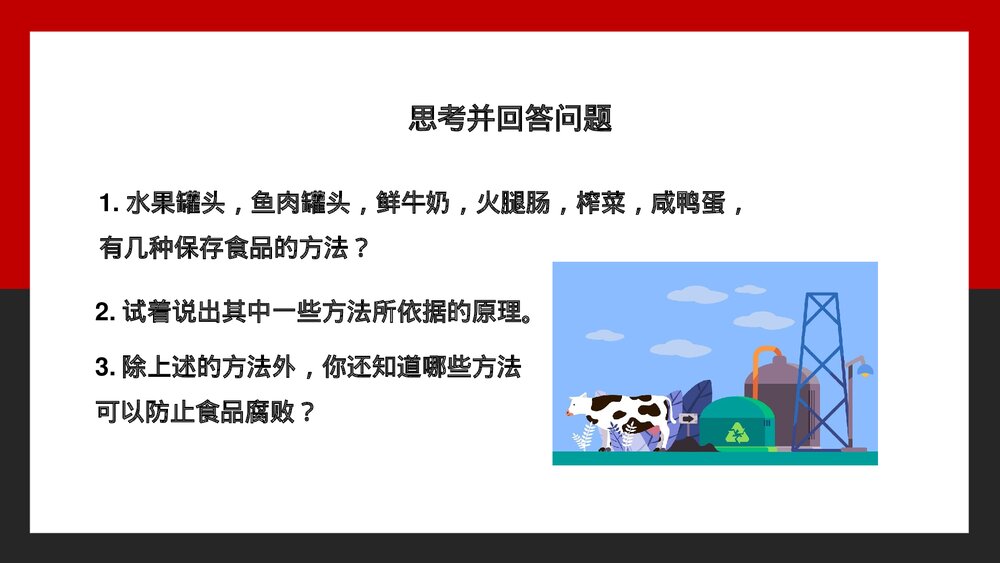 思考并回答问题

1. 水果罐头，鱼肉罐头，鲜牛奶，火腿肠，榨菜，咸鸭蛋，有几种保存食品的方法？

2. 试着说出其中一些方法所依据的原理。

3. 除上述的方法外，你还知道哪些方法可以防止食品腐败？